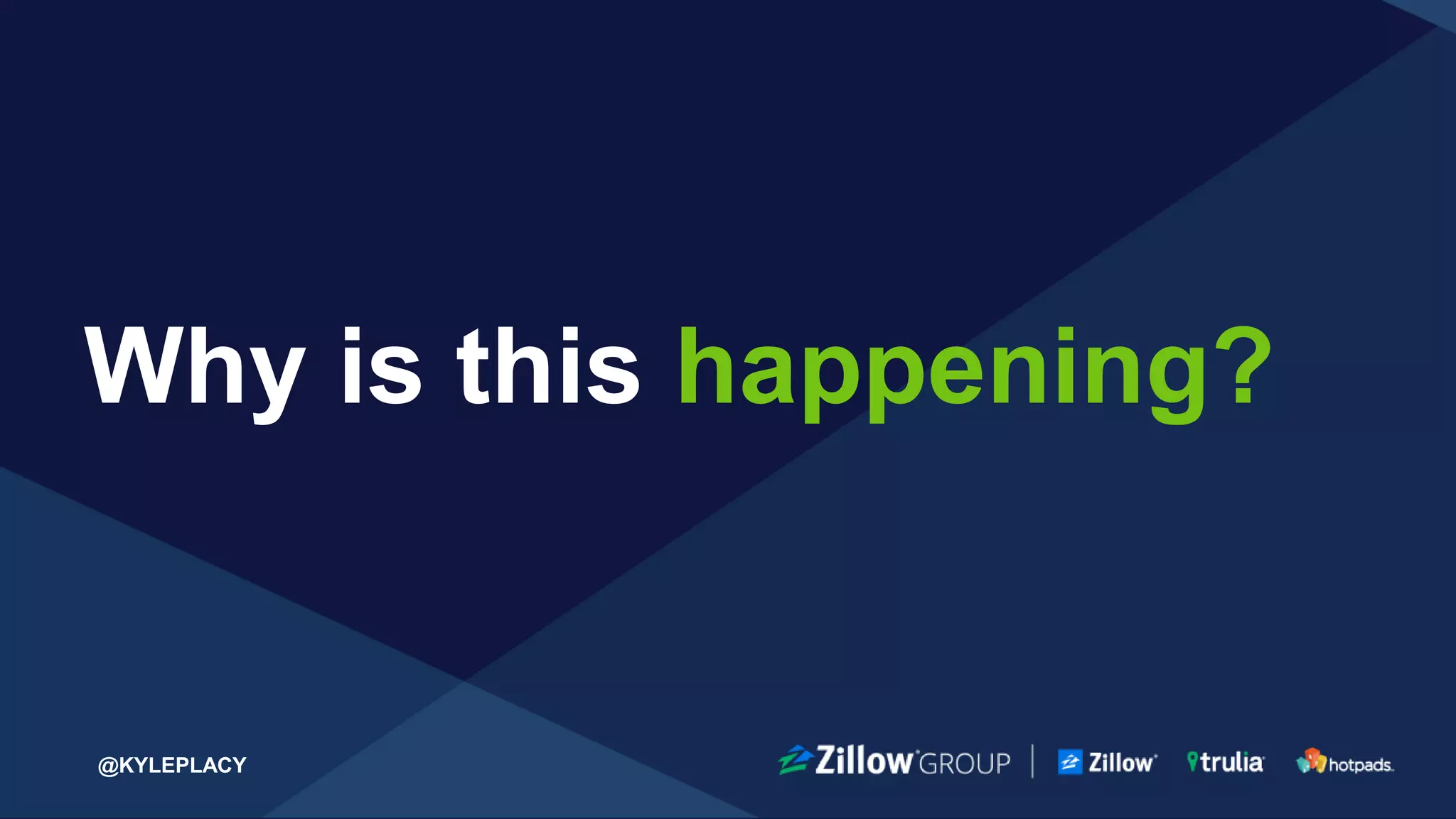 Why is this happening?

@KYLEPLACY

Zillow GROUP | Zillow trulia hotpads